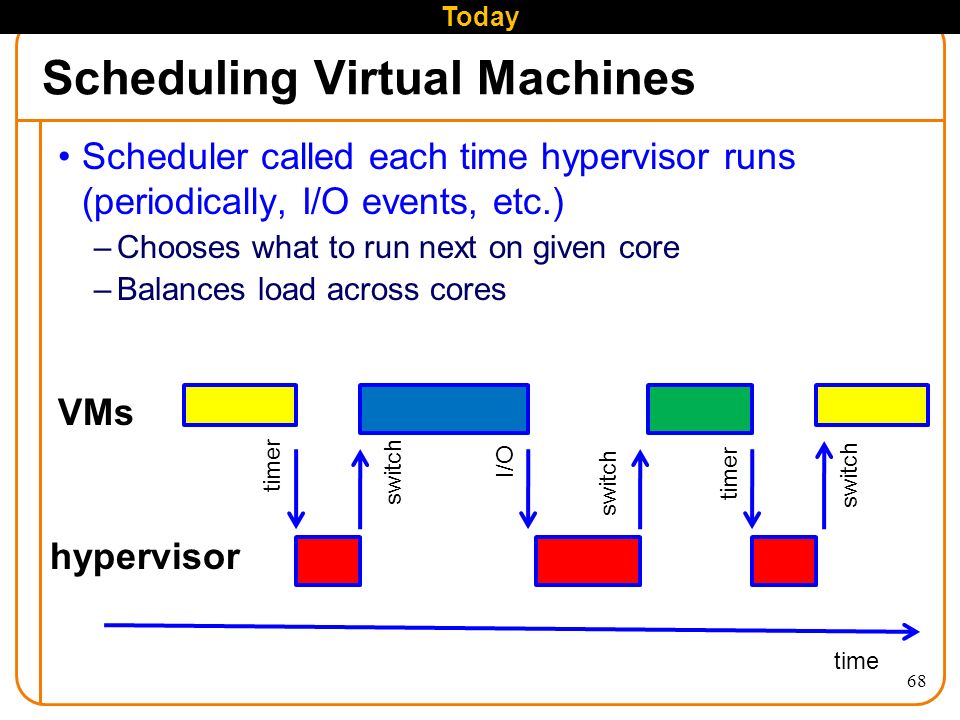 Today

Scheduling Virtual Machines

• Scheduler called each time hypervisor runs (periodically, I/O events, etc.)
 – Chooses what to run next on given core
 – Balances load across cores

VMs

timer
switch
I/O
switch
timer
switch

hypervisor

time

68